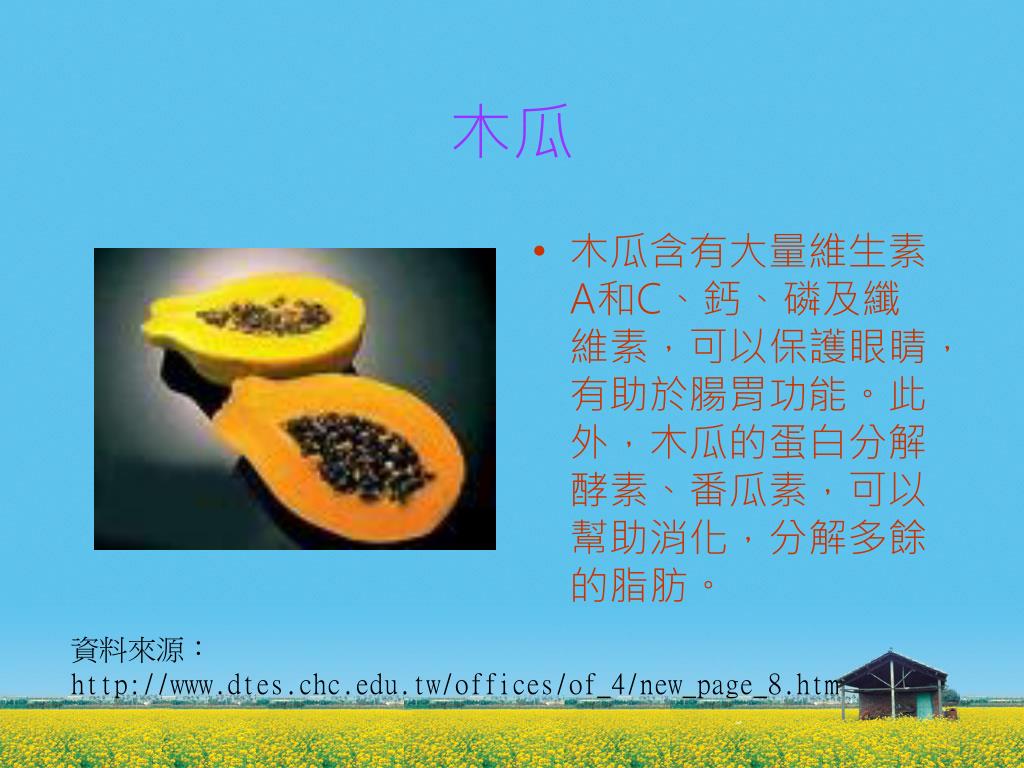 木瓜

• 木瓜含有大量維生素A和C、鈣、磷及纖維素，可以保護眼睛，有助於腸胃功能。此外，木瓜的蛋白分解酵素、番瓜素，可以幫助消化，分解多餘的脂肪。

資料來源：
http://www.dtes.chc.edu.tw/offices/of_4/new_page_8.htm